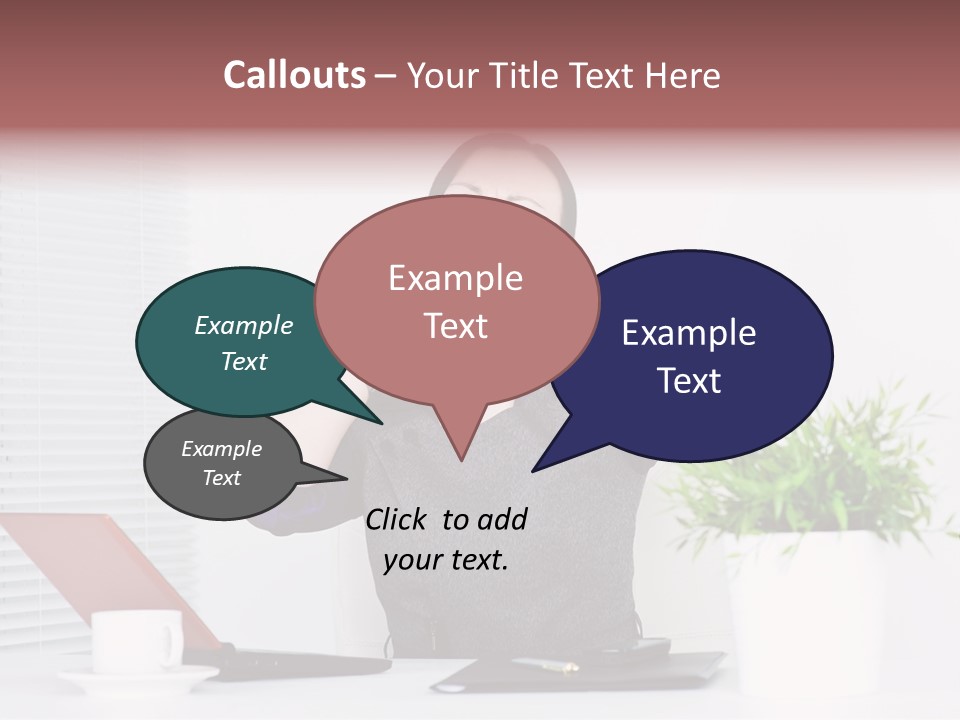 Callouts – Your Title Text Here

Example Text

Example Text

Example Text

Example Text

Click to add your text.